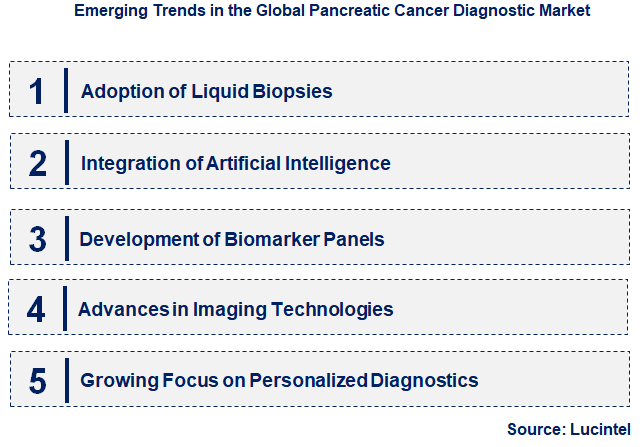 Emerging Trends in the Global Pancreatic Cancer Diagnostic Market

1 Adoption of Liquid Biopsies

2 Integration of Artificial Intelligence

3 Development of Biomarker Panels

4 Advances in Imaging Technologies

5 Growing Focus on Personalized Diagnostics

Source: Lucintel